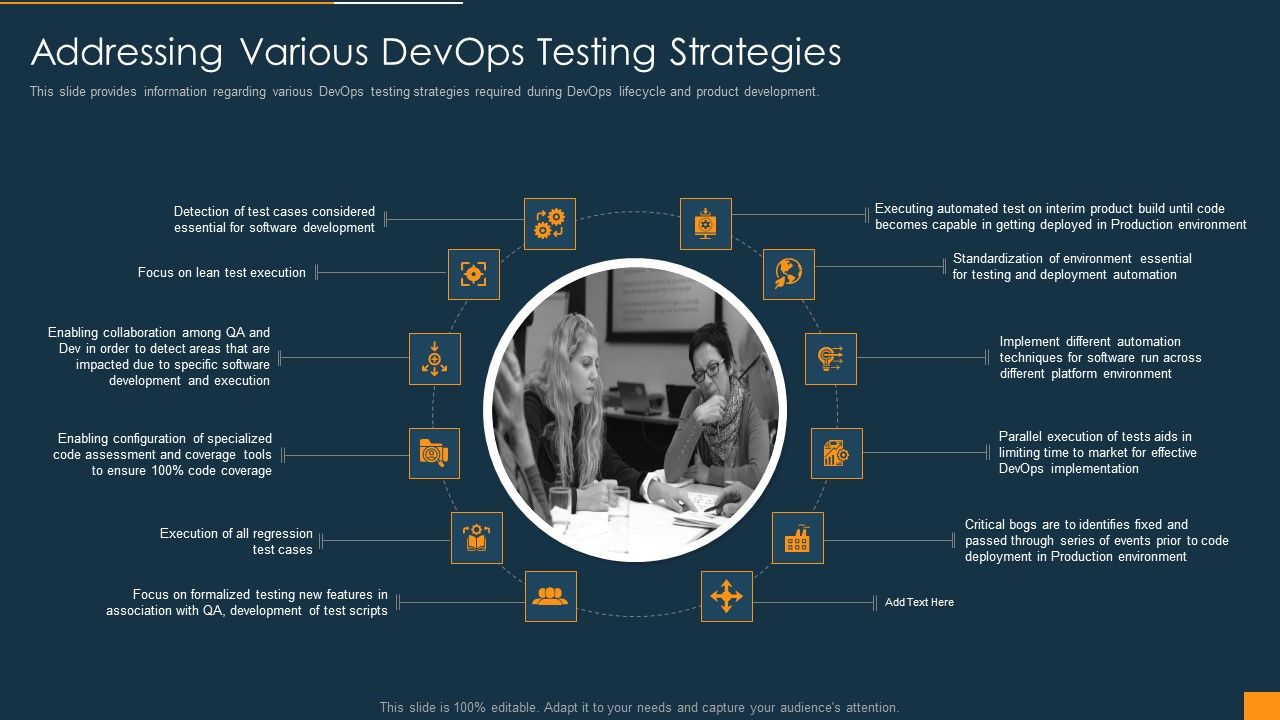 Addressing Various DevOps Testing Strategies

This slide provides information regarding various DevOps testing strategies required during DevOps lifecycle and product development.

Detection of test cases considered essential for software development

Focus on lean test execution

Enabling collaboration among QA and Dev in order to detect areas that are impacted due to specific software development and execution

Enabling configuration of specialized code assessment and coverage tools to ensure 100% code coverage

Execution of all regression test cases

Focus on formalized testing new features in association with QA, development of test scripts

Executing automated test on interim product build until code becomes capable in getting deployed in Production environment

Standardization of environment essential for testing and deployment automation

Implement different automation techniques for software run across different platform environment

Parallel execution of tests aids in limiting time to market for effective DevOps implementation

Critical bogs are to identifies fixed and passed through series of events prior to code deployment in Production environment

Add Text Here

This slide is 100% editable. Adapt it to your needs and capture your audience's attention.